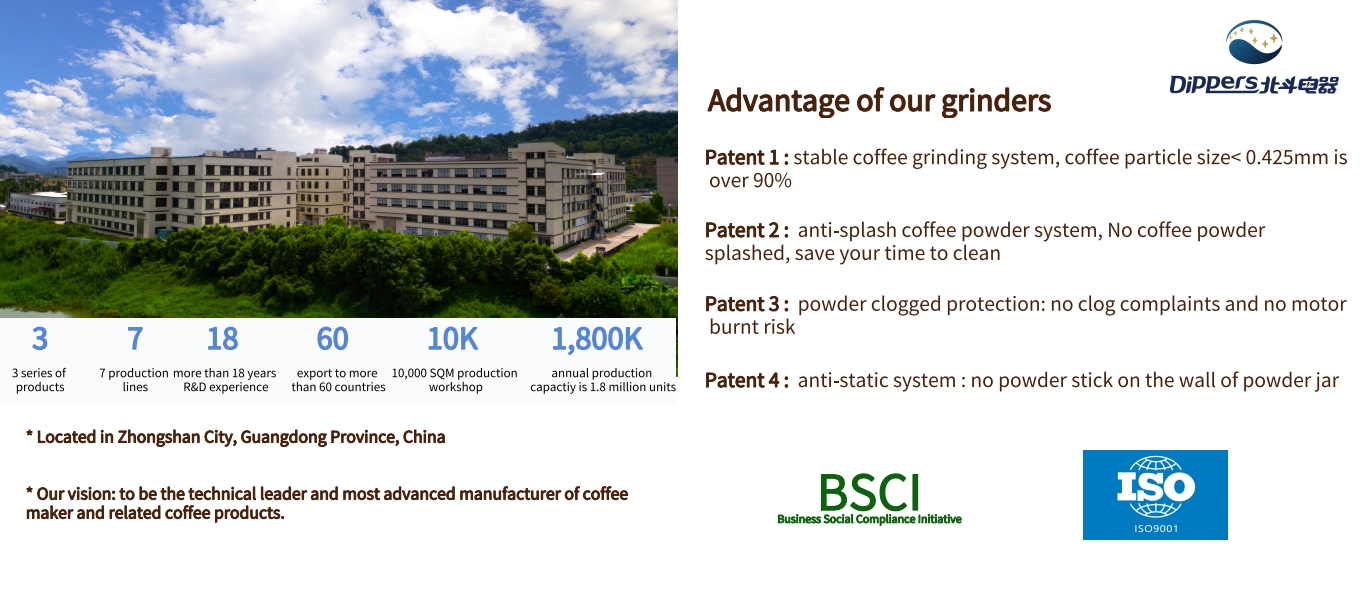 3
3 series of products

7
7 production lines

18
more than 18 years R&D experience

60
export to more than 60 countries

10K
10,000 SQM production workshop

1,800K
annual production capactiy is 1.8 million units

* Located in Zhongshan City, Guangdong Province, China

* Our vision: to be the technical leader and most advanced manufacturer of coffee maker and related coffee products.

DiPPers北斗电器

Advantage of our grinders

Patent 1 : stable coffee grinding system, coffee particle size< 0.425mm is over 90%

Patent 2 : anti-splash coffee powder system, No coffee powder splashed, save your time to clean

Patent 3 : powder clogged protection: no clog complaints and no motor burnt risk

Patent 4 : anti-static system : no powder stick on the wall of powder jar

BSCI
Business Social Compliance Initiative

ISO
ISO9001